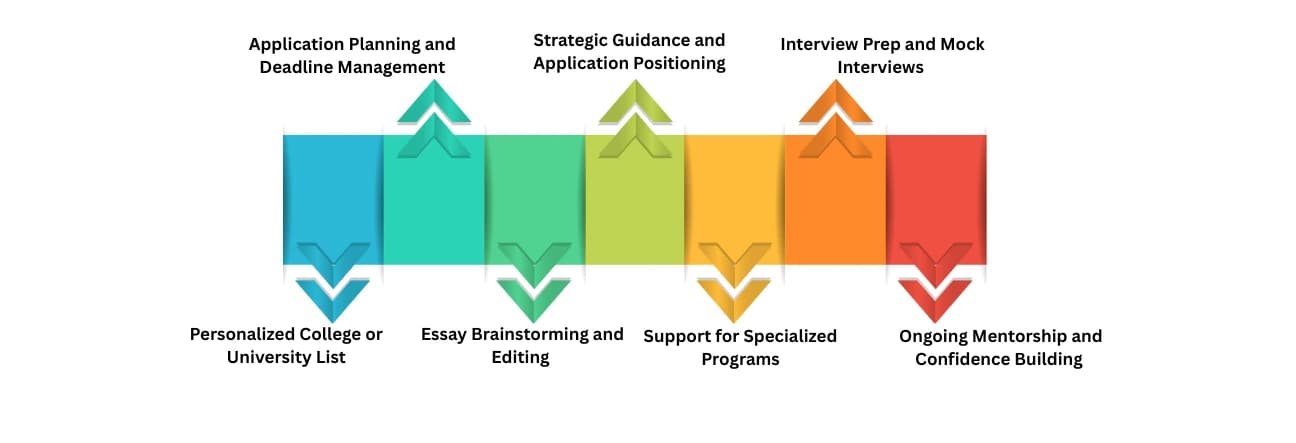 Application Planning and Deadline Management

Strategic Guidance and Application Positioning

Interview Prep and Mock Interviews

Personalized College or University List

Essay Brainstorming and Editing

Support for Specialized Programs

Ongoing Mentorship and Confidence Building